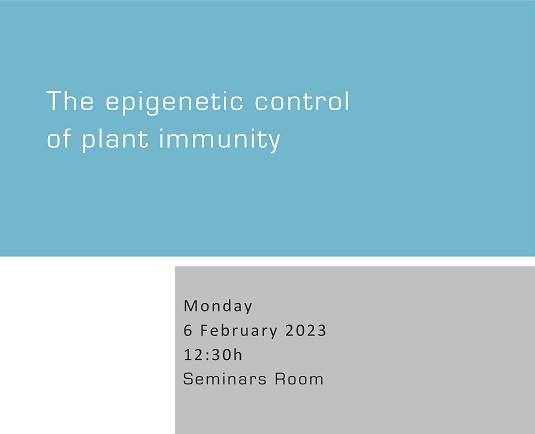 The epigenetic control of plant immunity

Monday
6 February 2023
12:30h
Seminars Room